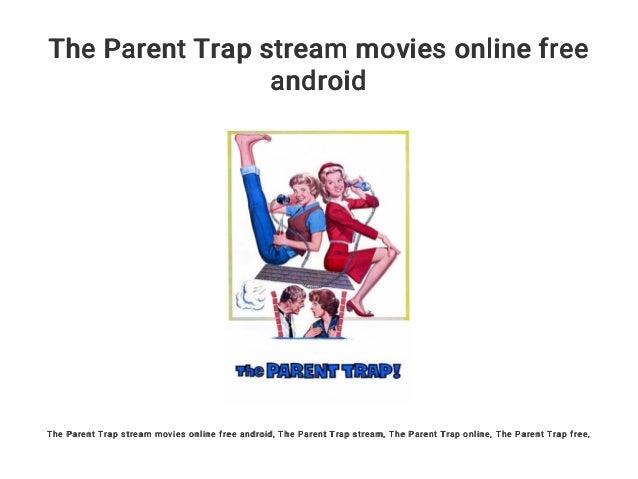 The Parent Trap stream movies online free android

The PARENT TRAP!

The Parent Trap stream movies online free android, The Parent Trap stream, The Parent Trap online, The Parent Trap free,